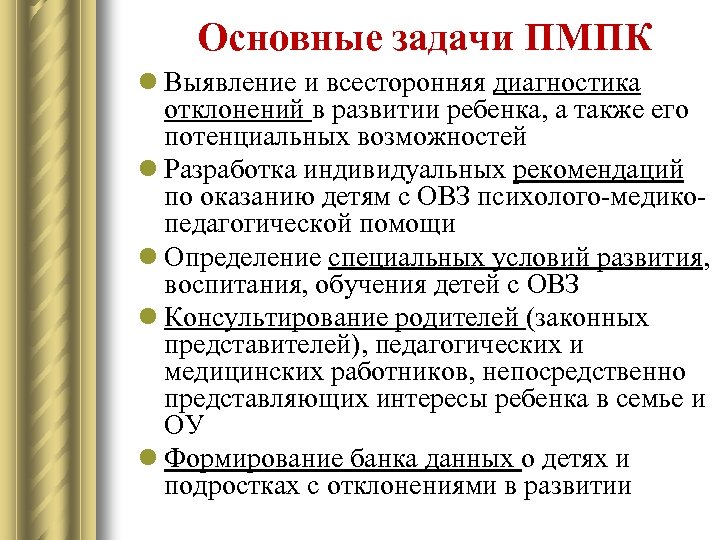 Основные задачи ПМПК

Выявление и всесторонняя диагностика отклонений в развитии ребенка, а также его потенциальных возможностей

Разработка индивидуальных рекомендаций по оказанию детям с ОВЗ психолого-медико-педагогической помощи

Определение специальных условий развития, воспитания, обучения детей с ОВЗ

Консультирование родителей (законных представителей), педагогических и медицинских работников, непосредственно представляющих интересы ребенка в семье и ОУ

Формирование банка данных о детях и подростках с отклонениями в развитии